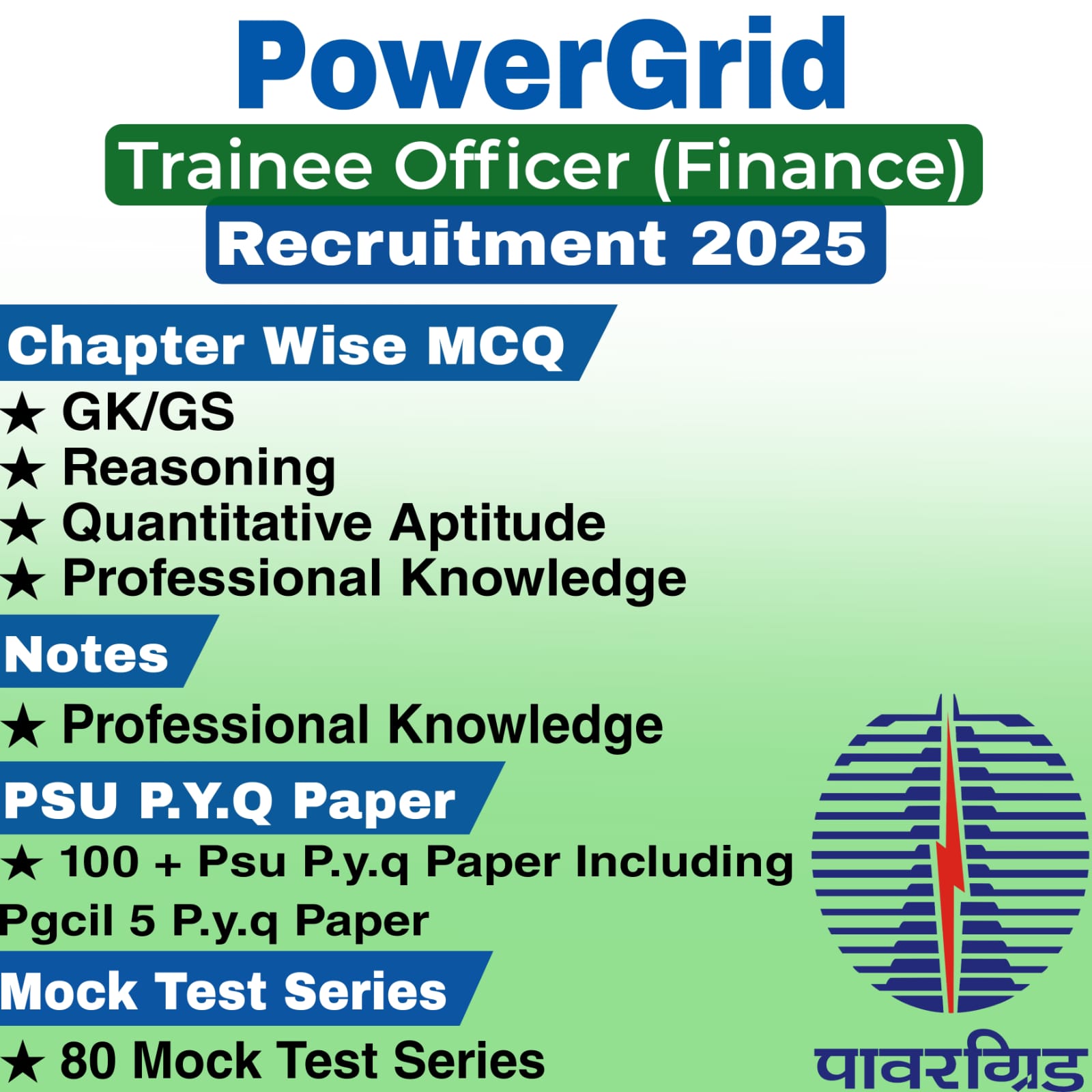 PowerGrid

Trainee Officer (Finance)

Recruitment 2025

Chapter Wise MCQ

★ GK/GS
★ Reasoning
★ Quantitative Aptitude
★ Professional Knowledge

Notes

★ Professional Knowledge

PSU P.Y.Q Paper

★ 100 + Psu P.y.q Paper Including Pgcil 5 P.y.q Paper

Mock Test Series

★ 80 Mock Test Series

पावरग्रिड